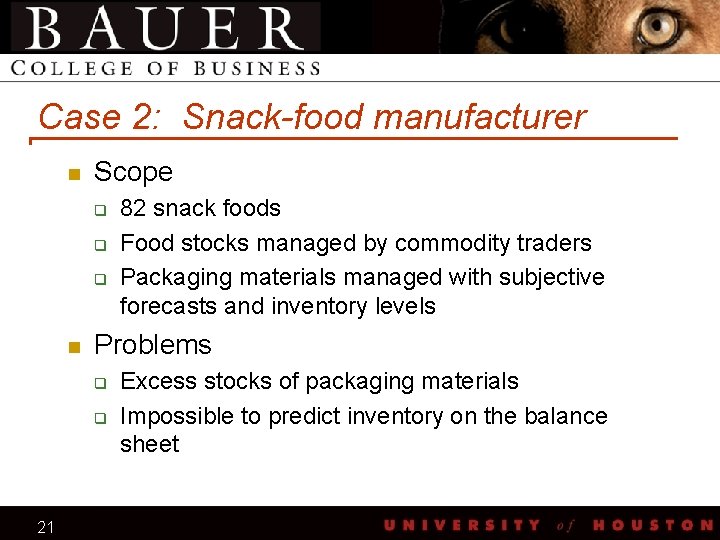 BAUER
COLLEGE OF BUSINESS

Case 2: Snack-food manufacturer

Scope
82 snack foods
Food stocks managed by commodity traders
Packaging materials managed with subjective forecasts and inventory levels

Problems
Excess stocks of packaging materials
Impossible to predict inventory on the balance sheet

21

UNIVERSITY of HOUSTON